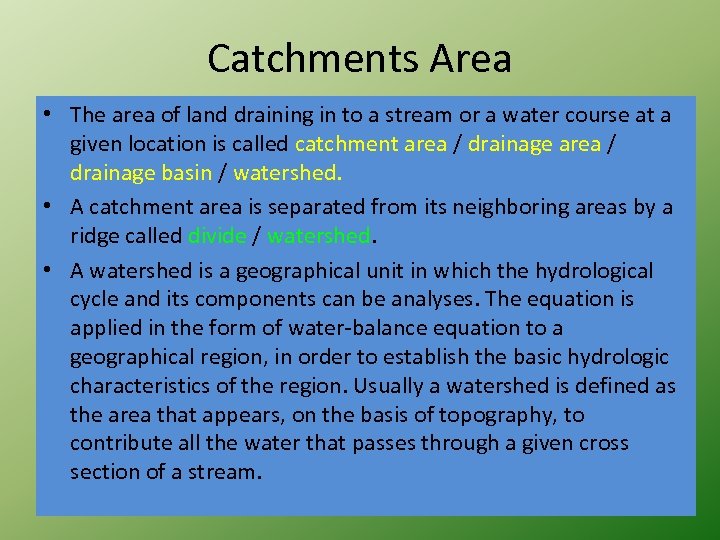 Catchments Area

• The area of land draining in to a stream or a water course at a given location is called catchment area / drainage area / drainage basin / watershed.

• A catchment area is separated from its neighboring areas by a ridge called divide / watershed.

• A watershed is a geographical unit in which the hydrological cycle and its components can be analyses. The equation is applied in the form of water-balance equation to a geographical region, in order to establish the basic hydrologic characteristics of the region. Usually a watershed is defined as the area that appears, on the basis of topography, to contribute all the water that passes through a given cross section of a stream.